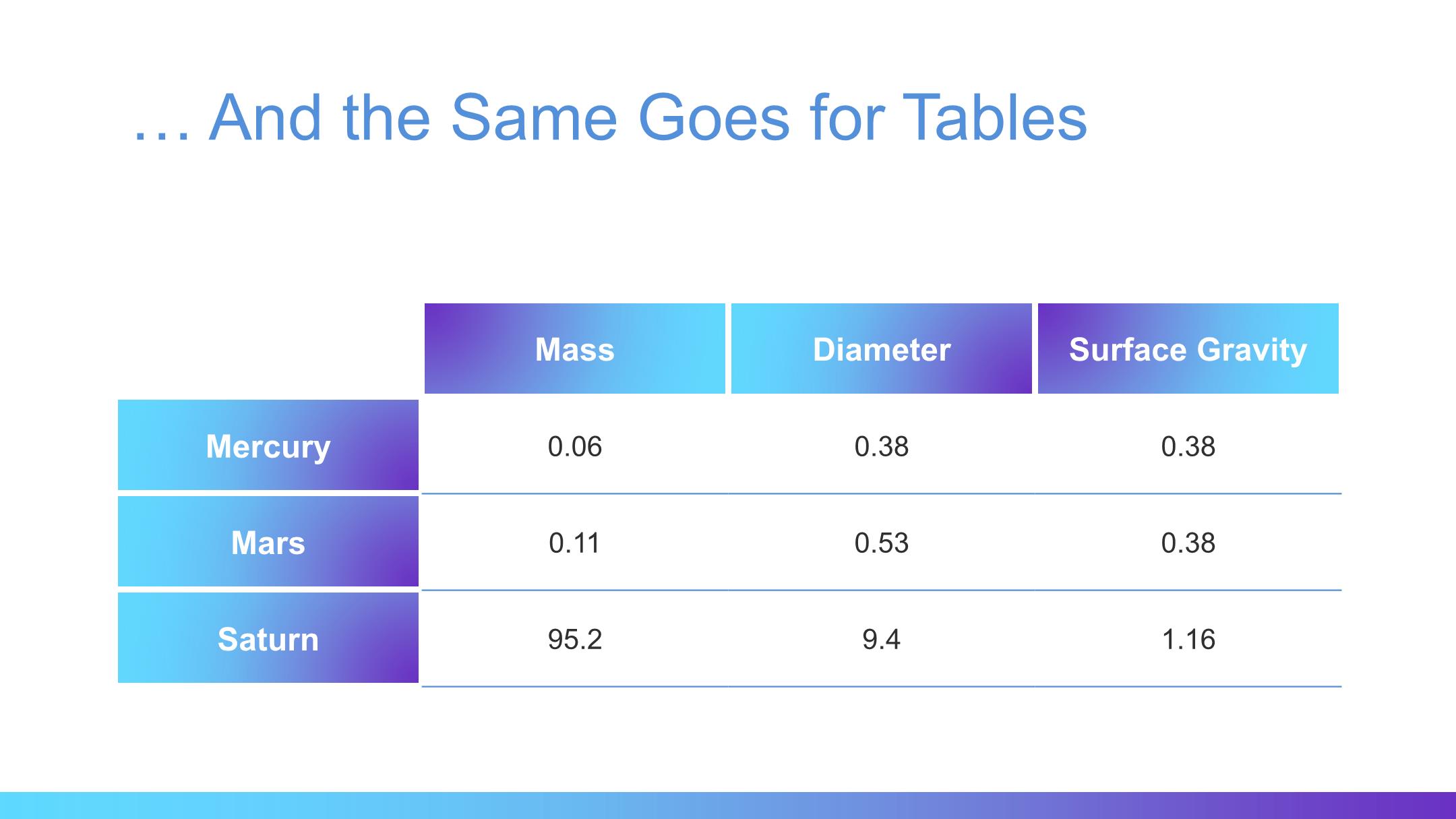 … And the Same Goes for Tables

| | Mass | Diameter | Surface Gravity |
|---|---|---|---|
| Mercury | 0.06 | 0.38 | 0.38 |
| Mars | 0.11 | 0.53 | 0.38 |
| Saturn | 95.2 | 9.4 | 1.16 |